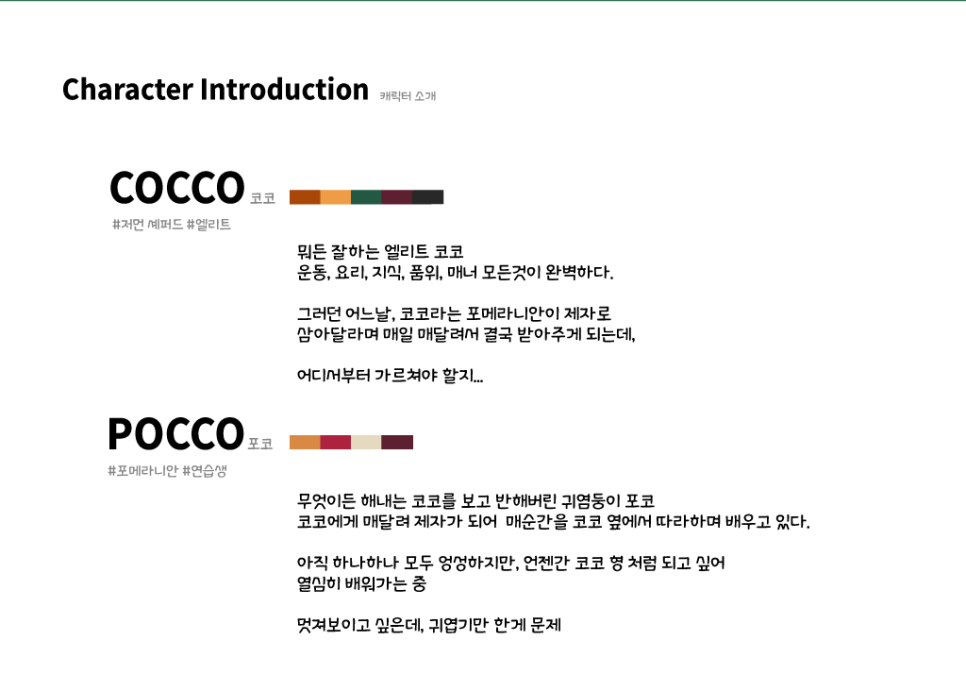 Character Introduction 캐릭터 소개

COCCO 코코

#저먼 셰퍼드 #엘리트

뭐든 잘하는 엘리트 코코
운동, 요리, 지식, 품위, 매너 모든것이 완벽하다.

그러던 어느날, 코코라는 포메라니안이 제자로
삼아달라며 매일 매달려서 결국 받아주게 되는데,

어디서부터 가르쳐야 할지...

POCCO 포코

#포메라니안 #연습생

무엇이든 해내는 코코를 보고 반해버린 귀염둥이 포코
코코에게 매달려 제자가 되어 매순간을 코코 옆에서 따라하며 배우고 있다.

아직 하나하나 모두 엉성하지만, 언젠간 코코 형 처럼 되고 싶어
열심히 배워가는 중

멋져보이고 싶은데, 귀엽기만 한게 문제